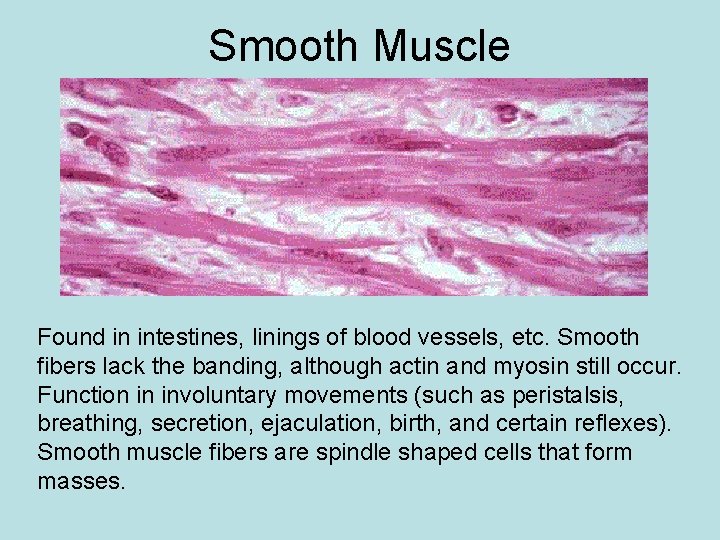 Smooth Muscle

Found in intestines, linings of blood vessels, etc. Smooth fibers lack the banding, although actin and myosin still occur. Function in involuntary movements (such as peristalsis, breathing, secretion, ejaculation, birth, and certain reflexes). Smooth muscle fibers are spindle shaped cells that form masses.